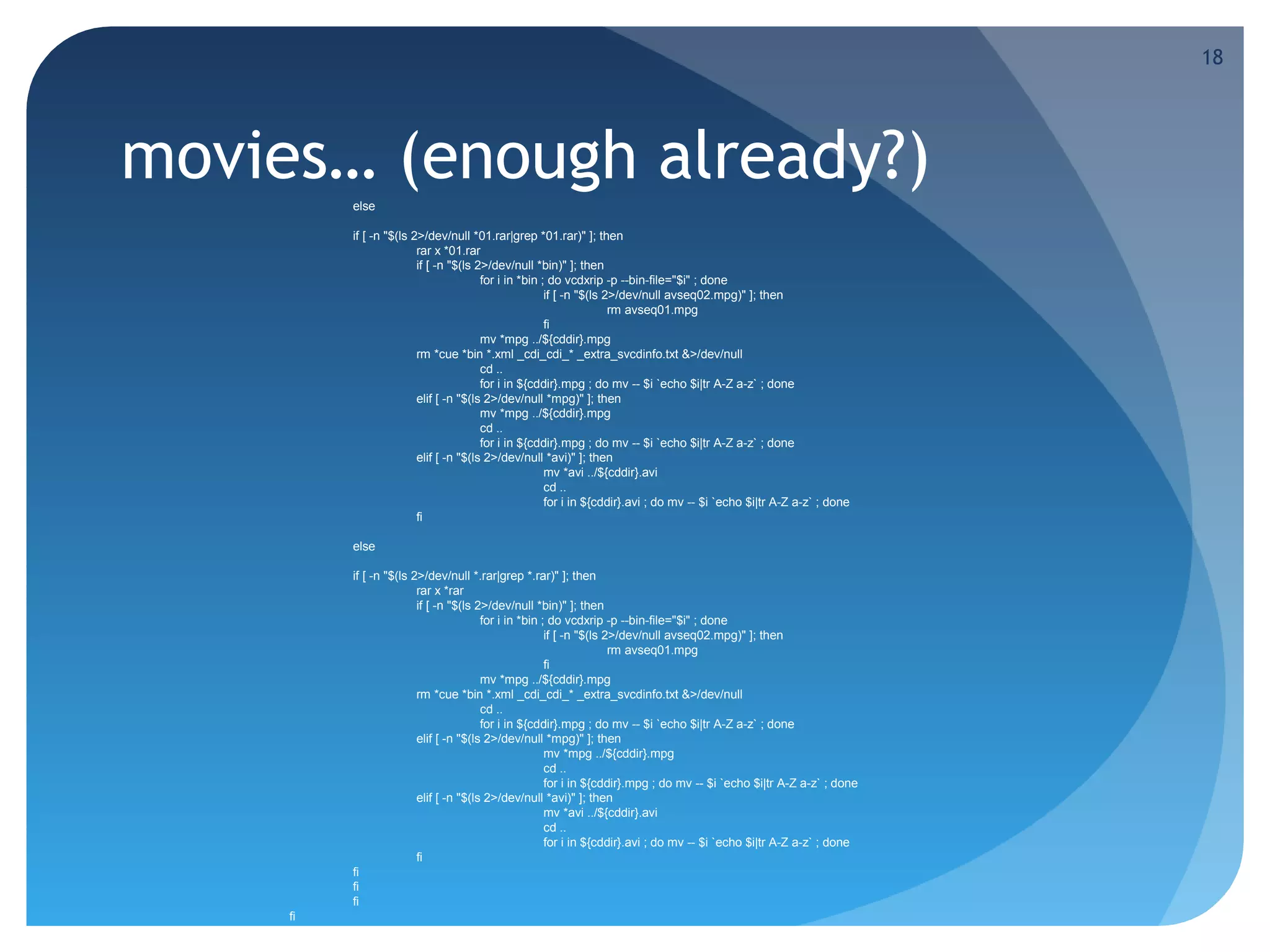 18

movies… (enough already?)

else

if [ -n "$(ls 2>/dev/null *01.rar|grep *01.rar)" ]; then
rar x *01.rar
if [ -n "$(ls 2>/dev/null *bin)" ]; then
for i in *bin ; do vcdxrip -p --bin-file="$i" ; done
if [ -n "$(ls 2>/dev/null avseq02.mpg)" ]; then
rm avseq01.mpg
fi
mv *mpg ../${cddir}.mpg
rm *cue *bin *.xml _cdi_cdi_* _extra_svcdinfo.txt &>/dev/null
cd ..
for i in ${cddir}.mpg ; do mv -- $i `echo $i|tr A-Z a-z` ; done
elif [ -n "$(ls 2>/dev/null *mpg)" ]; then
mv *mpg ../${cddir}.mpg
cd ..
for i in ${cddir}.mpg ; do mv -- $i `echo $i|tr A-Z a-z` ; done
elif [ -n "$(ls 2>/dev/null *avi)" ]; then
mv *avi ../${cddir}.avi
cd ..
for i in ${cddir}.avi ; do mv -- $i `echo $i|tr A-Z a-z` ; done
fi

else

if [ -n "$(ls 2>/dev/null *.rar|grep *.rar)" ]; then
rar x *rar
if [ -n "$(ls 2>/dev/null *bin)" ]; then
for i in *bin ; do vcdxrip -p --bin-file="$i" ; done
if [ -n "$(ls 2>/dev/null avseq02.mpg)" ]; then
rm avseq01.mpg
fi
mv *mpg ../${cddir}.mpg
rm *cue *bin *.xml _cdi_cdi_* _extra_svcdinfo.txt &>/dev/null
cd ..
for i in ${cddir}.mpg ; do mv -- $i `echo $i|tr A-Z a-z` ; done
elif [ -n "$(ls 2>/dev/null *mpg)" ]; then
mv *mpg ../${cddir}.mpg
cd ..
for i in ${cddir}.mpg ; do mv -- $i `echo $i|tr A-Z a-z` ; done
elif [ -n "$(ls 2>/dev/null *avi)" ]; then
mv *avi ../${cddir}.avi
cd ..
for i in ${cddir}.avi ; do mv -- $i `echo $i|tr A-Z a-z` ; done
fi
fi
fi
fi
fi